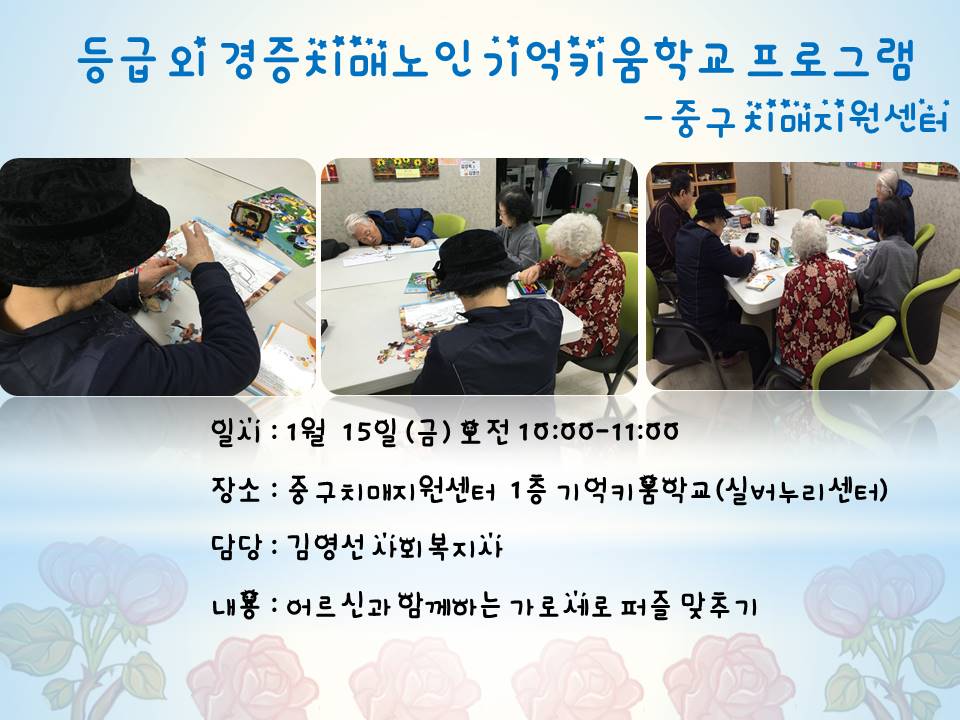 등급 외 경증치매노인 기억키움학교 프로그램
- 중구 치매지원센터

일시 : 1월 15일 (금) 오전 10:00-11:00

장소 : 중구치매지원센터 1층 기억키움학교(실버누리센터)

담당 : 김영선 사회복지사

내용 : 어르신과 함께하는 가로세로 퍼즐 맞추기